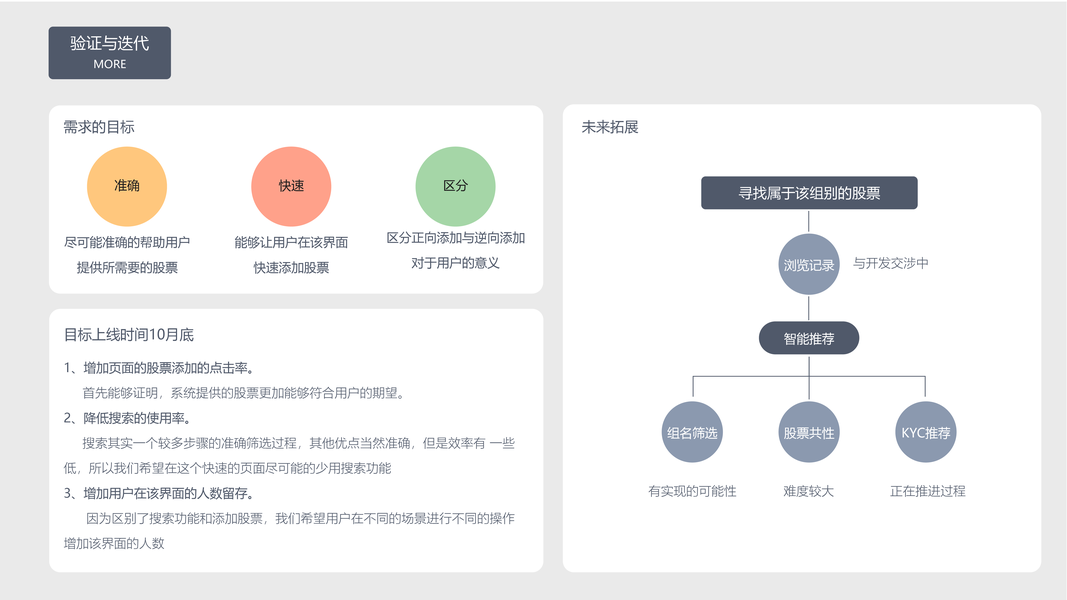 验证与迭代
MORE

需求的目标

准确
尽可能准确的帮助用户提供所需要的股票

快速
能够让用户在该界面快速添加股票

区分
区分正向添加与逆向添加对于用户的意义

目标上线时间10月底

1、增加页面的股票添加的点击率。
首先能够证明，系统提供的股票更加能够符合用户的期望。

2、降低搜索的使用率。
搜索其实一个较多步骤的准确筛选过程，其他优点当然准确，但是效率有 一些低，所以我们希望在这个快速的页面尽可能的少用搜索功能

3、增加用户在该界面的人数留存。
因为区别了搜索功能和添加股票，我们希望用户在不同的场景进行不同的操作增加该界面的人数

未来拓展

寻找属于该组别的股票

浏览记录
与开发交涉中

智能推荐

组名筛选
有实现的可能性

股票共性
难度较大

KYC推荐
正在推进过程